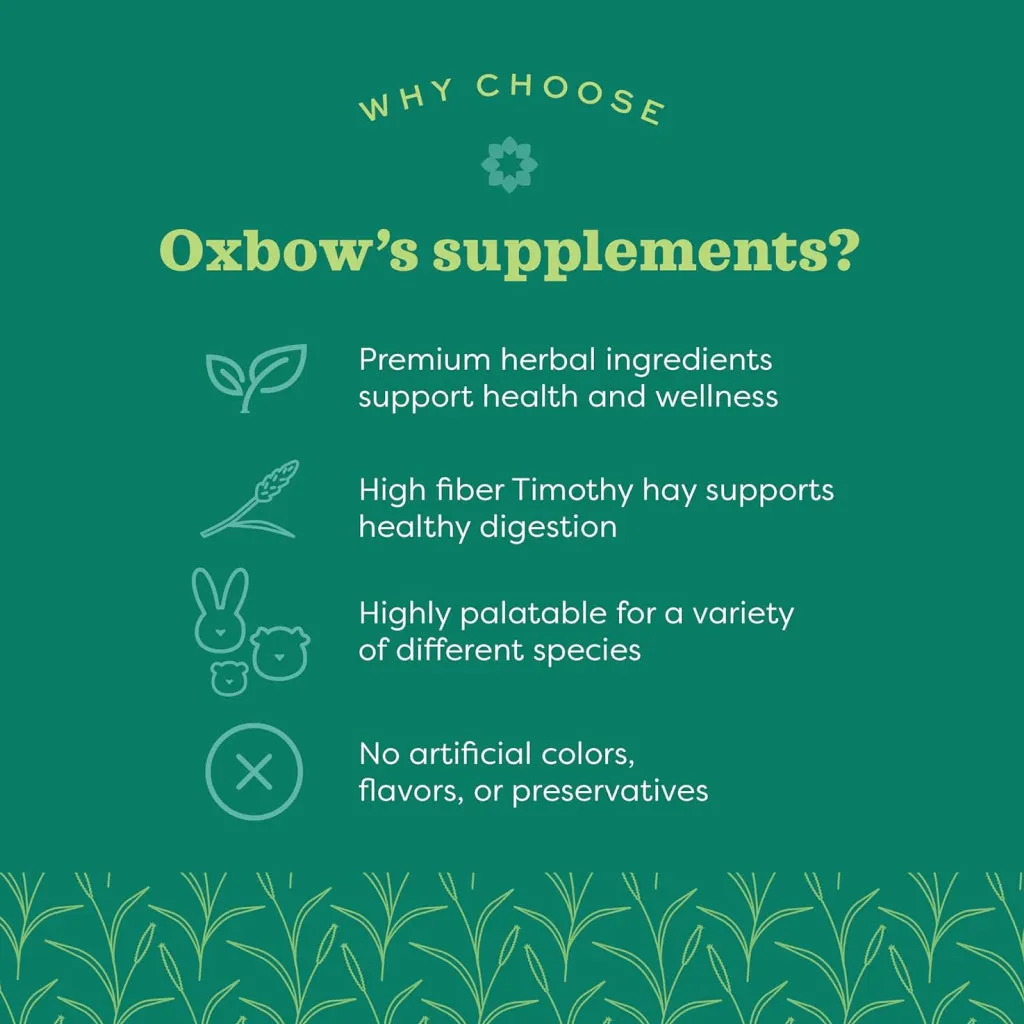 WHY CHOOSE

Oxbow's supplements?

Premium herbal ingredients support health and wellness

High fiber Timothy hay supports healthy digestion

Highly palatable for a variety of different species

No artificial colors, flavors, or preservatives